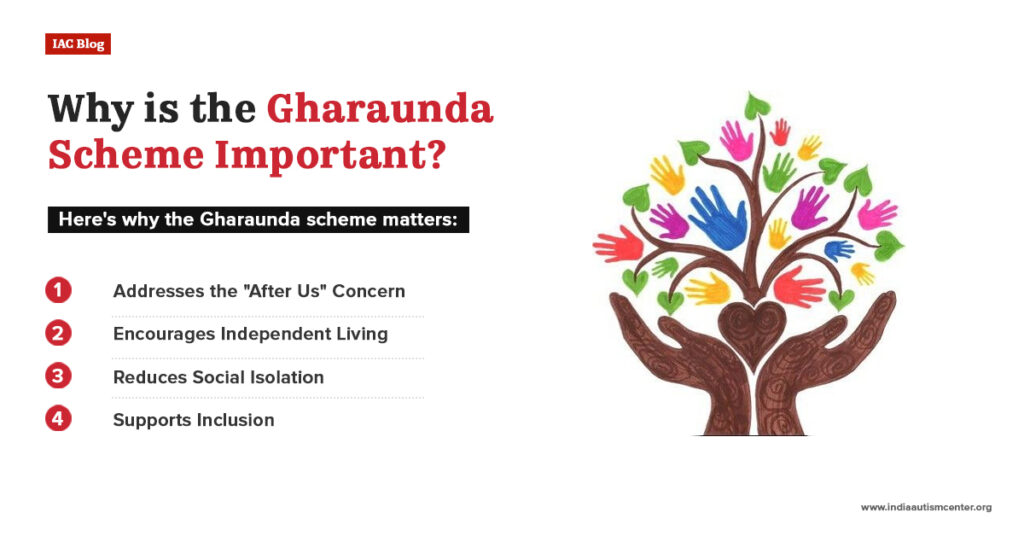 IAC Blog

Why is the Gharaunda Scheme Important?

Here's why the Gharaunda scheme matters:

1 Addresses the "After Us" Concern

2 Encourages Independent Living

3 Reduces Social Isolation

4 Supports Inclusion

www.indiaautismcenter.org